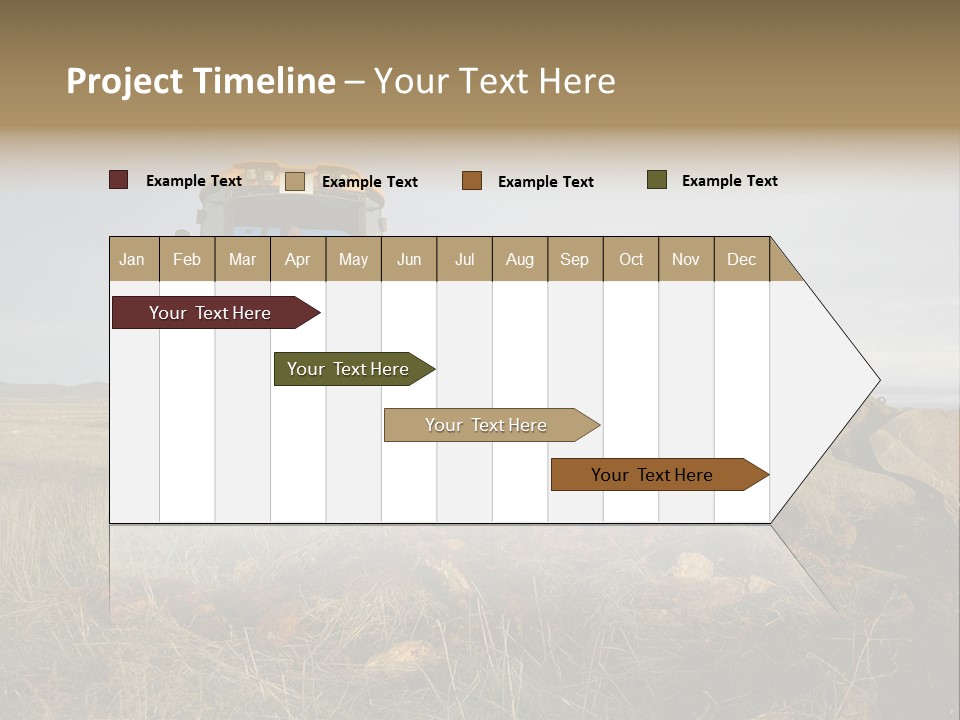 Project Timeline – Your Text Here

Example Text Example Text Example Text Example Text

| Jan | Feb | Mar | Apr | May | Jun | Jul | Aug | Sep | Oct | Nov | Dec |
|---|---|---|---|---|---|---|---|---|---|---|---|

Your Text Here

Your Text Here

Your Text Here

Your Text Here